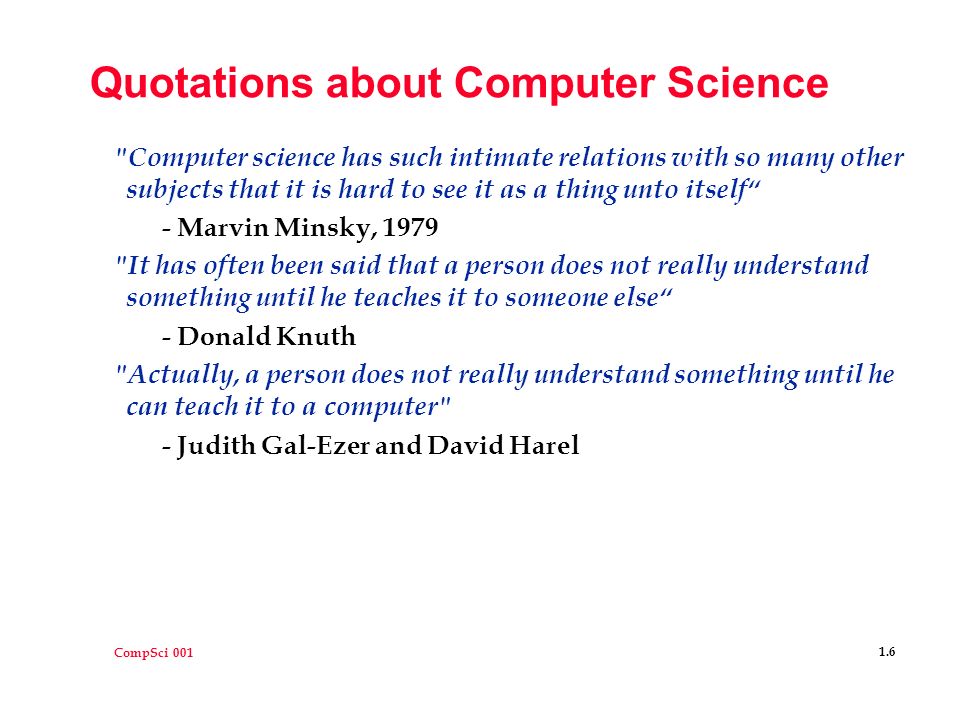 Quotations about Computer Science

"Computer science has such intimate relations with so many other subjects that it is hard to see it as a thing unto itself“

- Marvin Minsky, 1979

"It has often been said that a person does not really understand something until he teaches it to someone else“

- Donald Knuth

"Actually, a person does not really understand something until he can teach it to a computer"

- Judith Gal-Ezer and David Harel

CompSci 001

1.6